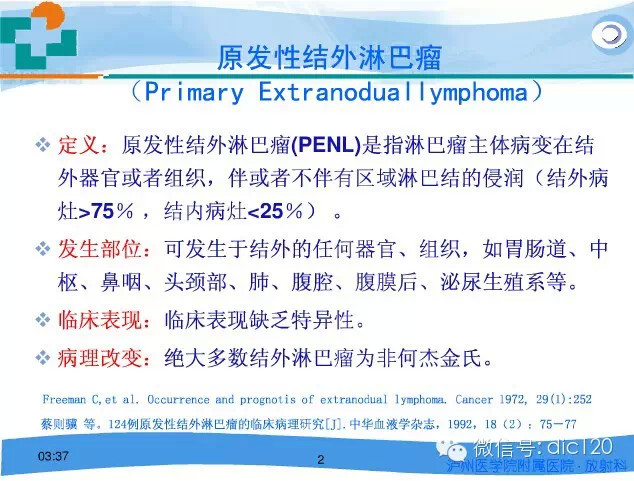 原发性结外淋巴瘤
（Primary Extranoduallymphoma）

❖ 定义：原发性结外淋巴瘤(PENL)是指淋巴瘤主体病变在结外器官或者组织，伴或者不伴有区域淋巴结的侵润（结外病灶>75％，结内病灶<25％）。

❖ 发生部位：可发生于结外的任何器官、组织，如胃肠道、中枢、鼻咽、头颈部、肺、腹腔、腹膜后、泌尿生殖系等。

❖ 临床表现：临床表现缺乏特异性。

❖ 病理改变：绝大多数结外淋巴瘤为非何杰金氏。

Freeman C,et al. Occurrence and prognotis of extranodual lymphoma. Cancer 1972, 29(1):252
蔡则骥 等。124例原发性结外淋巴瘤的临床病理研究[J].中华血液学杂志，1992，18（2）：75－77

03:37
2
微信号: dic120
泸州医学院附属医院·放射科